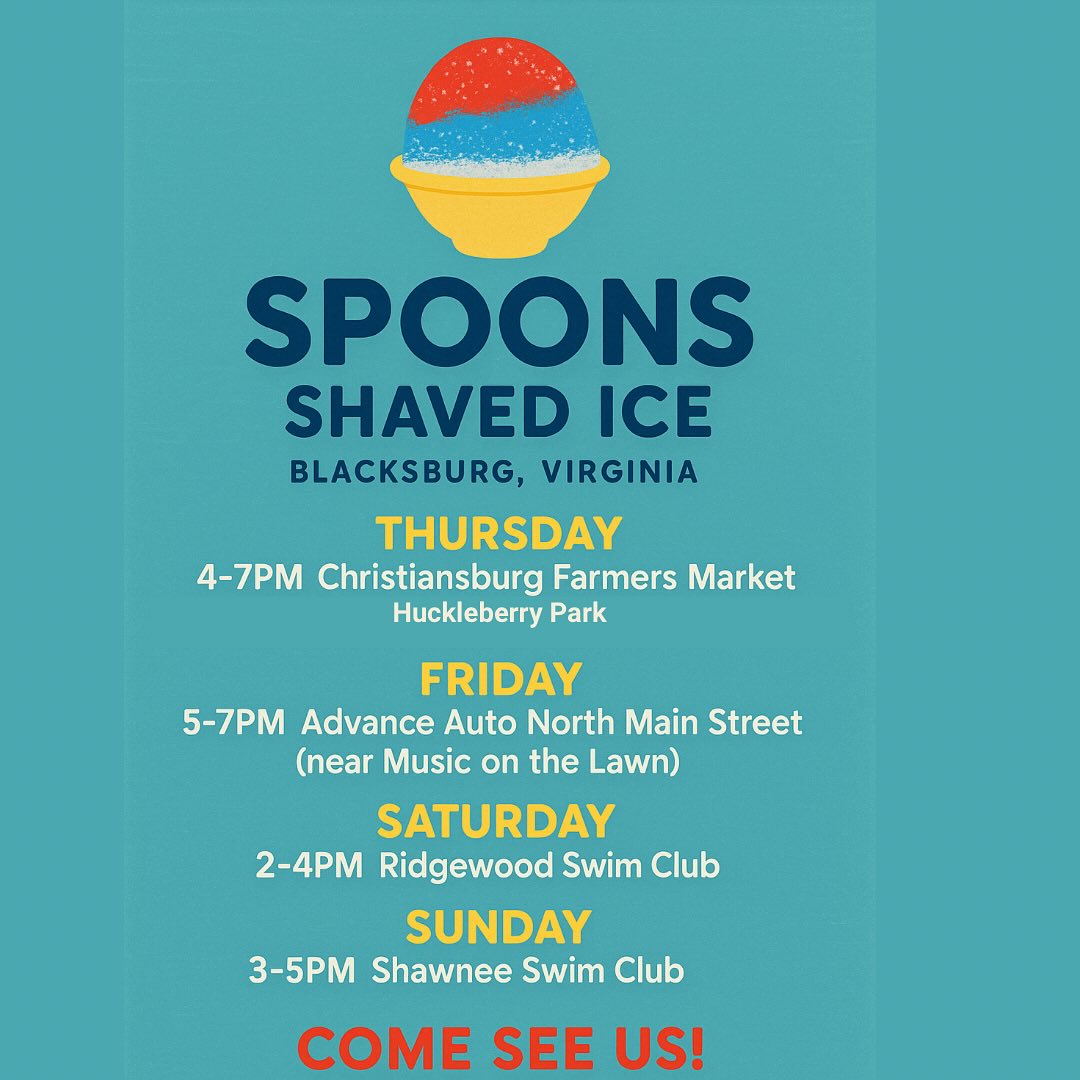 SPOONS
SHAVED ICE
BLACKSBURG, VIRGINIA

THURSDAY
4-7PM Christiansburg Farmers Market
Huckleberry Park

FRIDAY
5-7PM Advance Auto North Main Street
(near Music on the Lawn)

SATURDAY
2-4PM Ridgewood Swim Club

SUNDAY
3-5PM Shawnee Swim Club

COME SEE US!